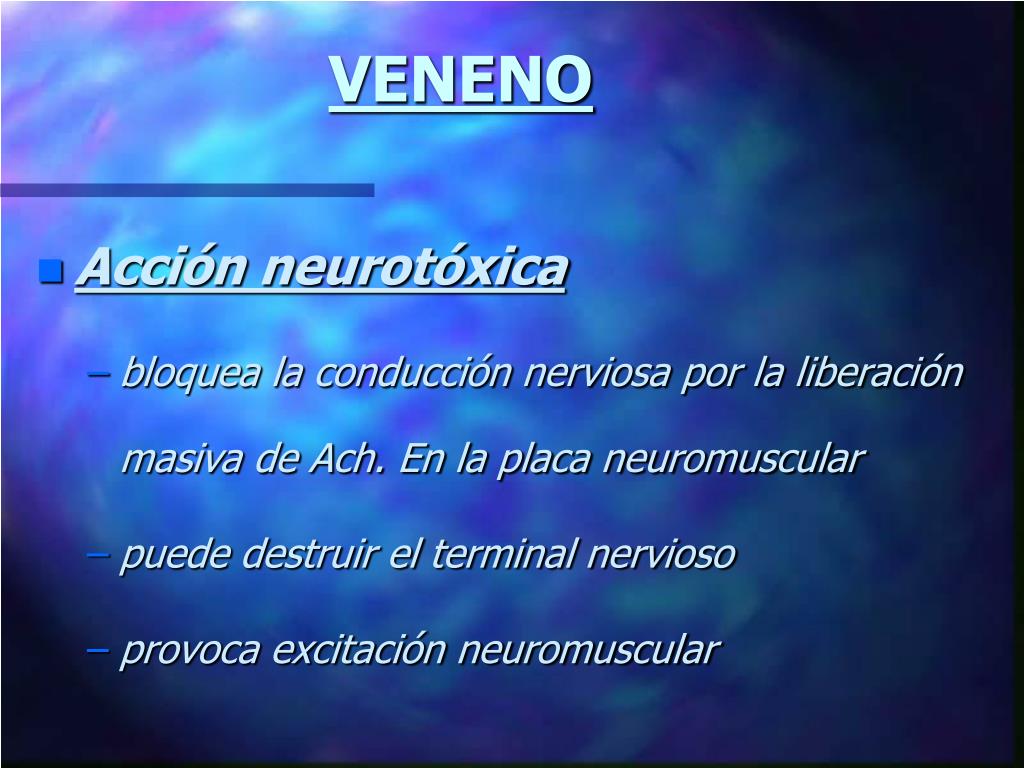 VENENO

Acción neurotóxica

– bloquea la conducción nerviosa por la liberación masiva de Ach. En la placa neuromuscular

– puede destruir el terminal nervioso

– provoca excitación neuromuscular